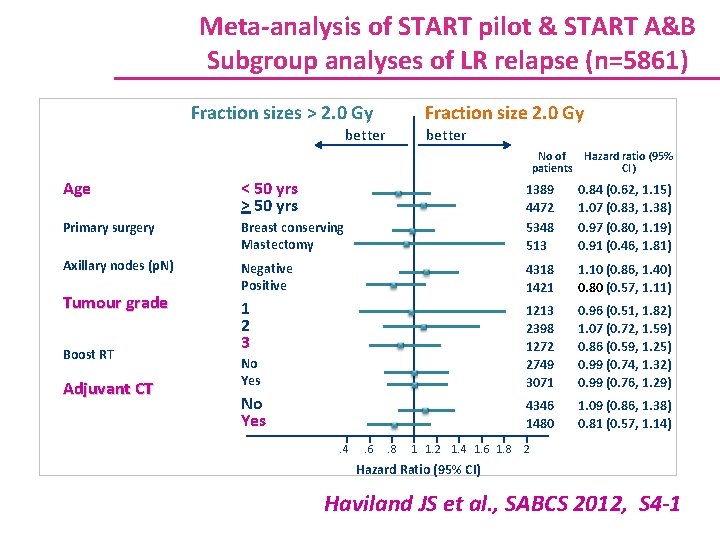 Meta-analysis of START pilot & START A&B
Subgroup analyses of LR relapse (n=5861)

Fraction sizes > 2.0 Gy better

Fraction size 2.0 Gy better

| | | No of patients | Hazard ratio (95% CI) |
|---|---|---|---|
| Age | < 50 yrs | 1389 | 0.84 (0.62, 1.15) |
| | $\geq$ 50 yrs | 4472 | 1.07 (0.83, 1.38) |
| Primary surgery | Breast conserving | 5348 | 0.97 (0.80, 1.19) |
| | Mastectomy | 513 | 0.91 (0.46, 1.81) |
| Axillary nodes (pN) | Negative | 4318 | 1.10 (0.86, 1.40) |
| | Positive | 1421 | 0.80 (0.57, 1.11) |
| Tumour grade | 1 | 1213 | 0.96 (0.51, 1.82) |
| | 2 | 2398 | 1.07 (0.72, 1.59) |
| | 3 | 1272 | 0.86 (0.59, 1.25) |
| Boost RT | No | 2749 | 0.99 (0.74, 1.32) |
| | Yes | 3071 | 0.99 (0.76, 1.29) |
| Adjuvant CT | No | 4346 | 1.09 (0.86, 1.38) |
| | Yes | 1480 | 0.81 (0.57, 1.14) |

.4 .6 .8 1 1.2 1.4 1.6 1.8 2

Hazard Ratio (95% CI)

Haviland JS et al., SABCS 2012, S4-1